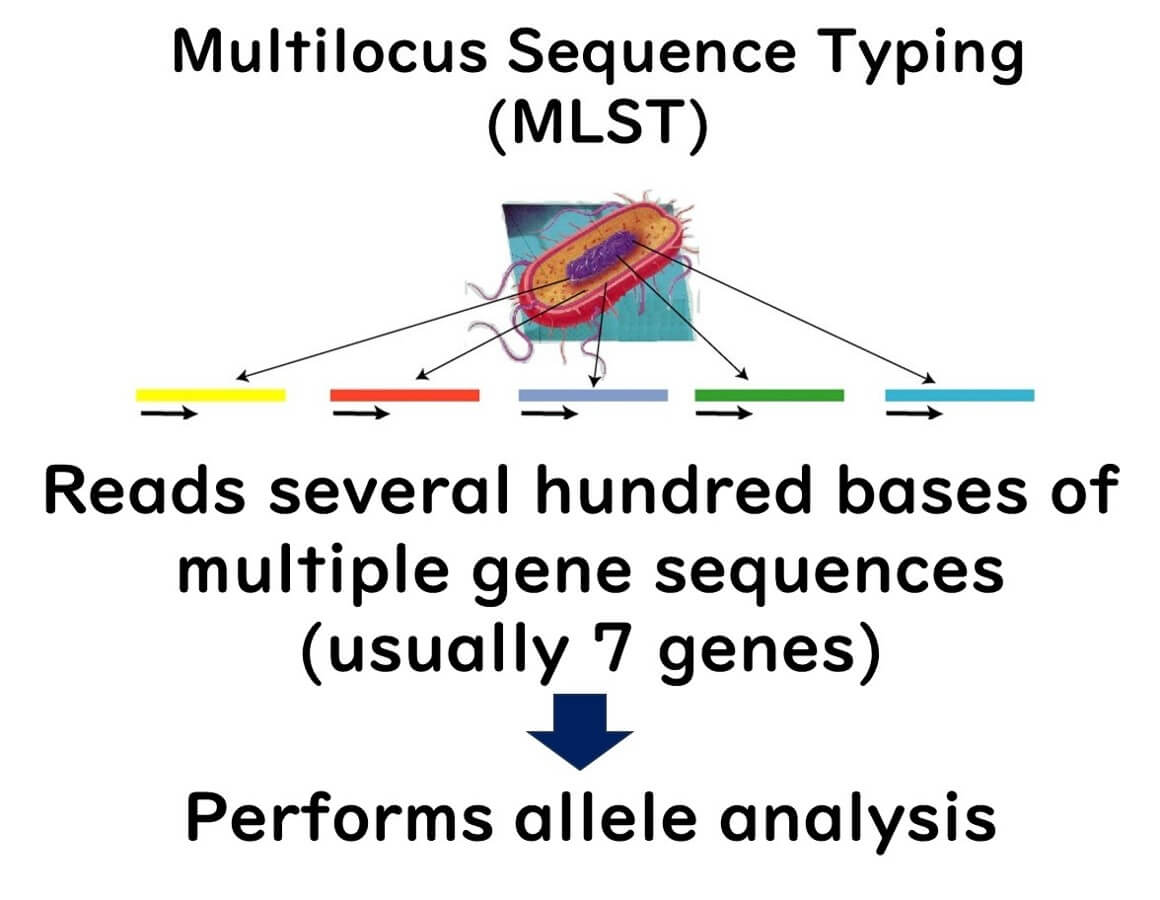 Multilocus Sequence Typing (MLST)

Reads several hundred bases of multiple gene sequences (usually 7 genes)

Performs allele analysis